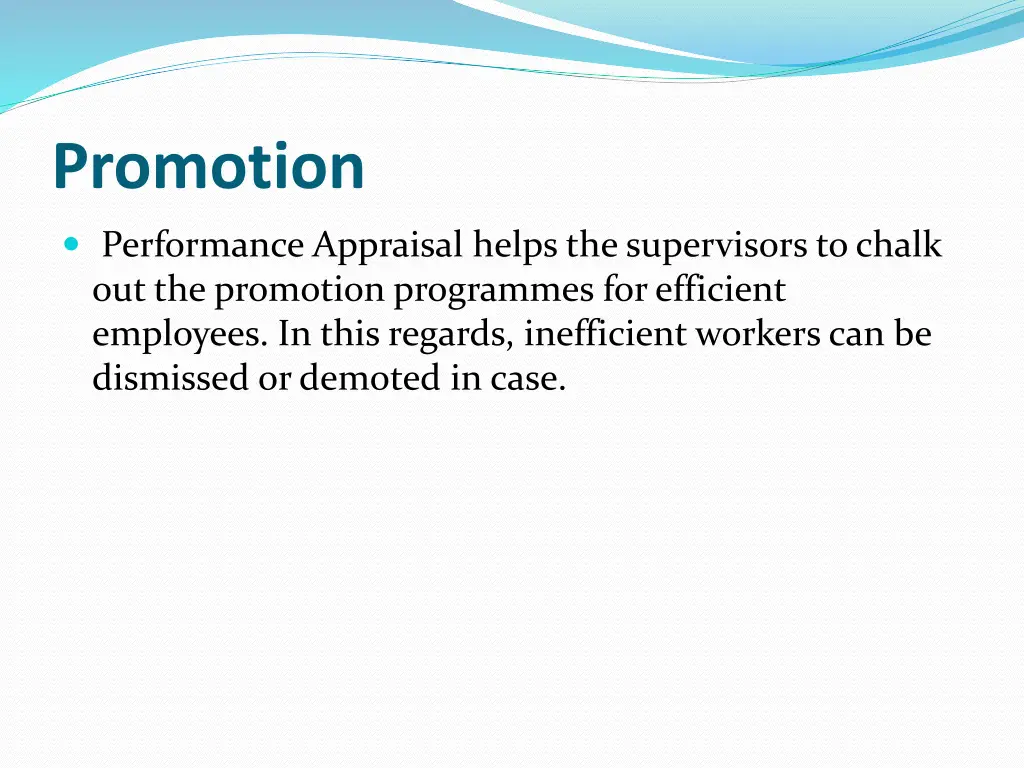 Promotion

Performance Appraisal helps the supervisors to chalk out the promotion programmes for efficient employees. In this regards, inefficient workers can be dismissed or demoted in case.